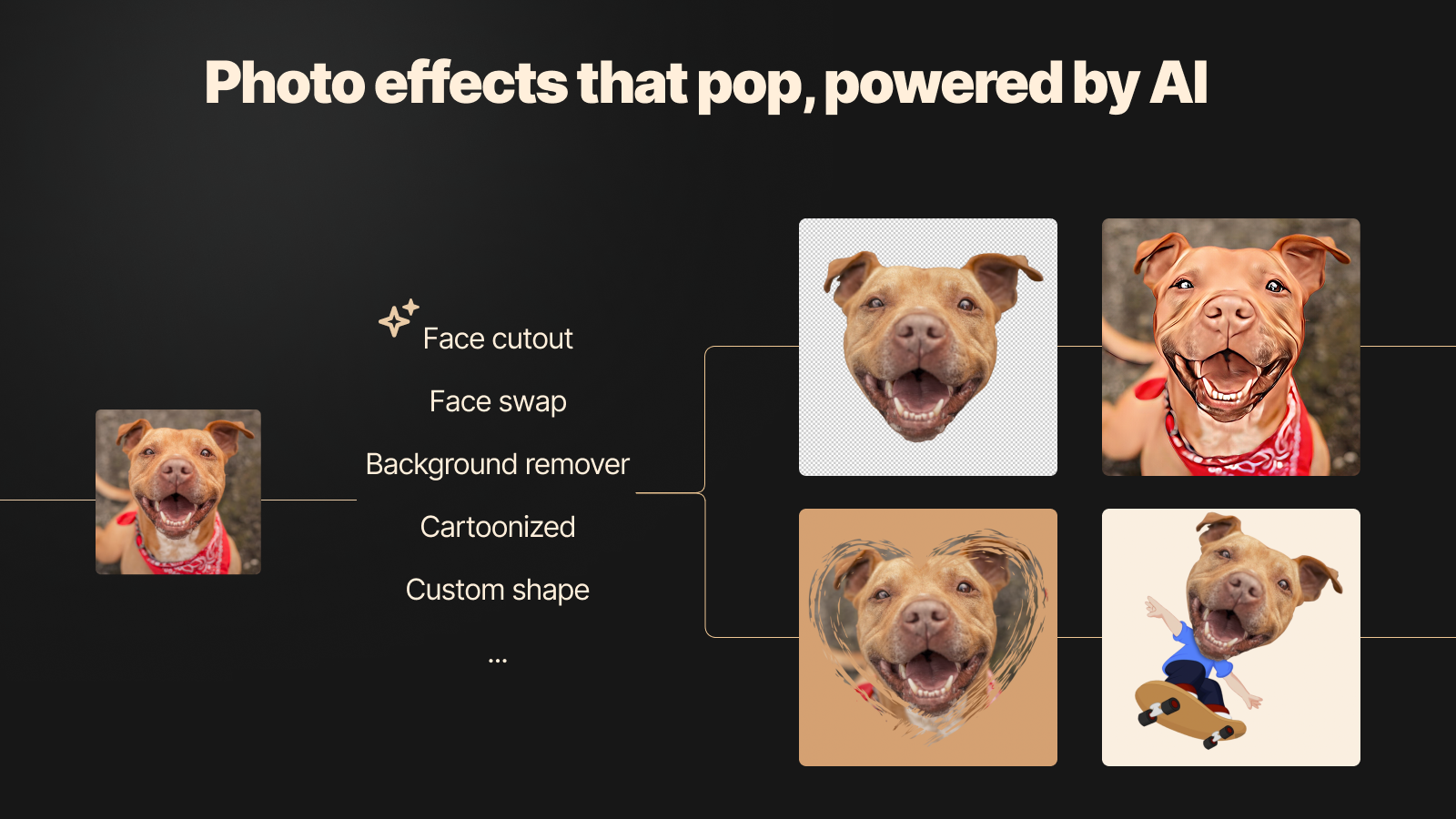 Photo effects that pop, powered by AI

Face cutout

Face swap

Background remover

Cartoonized

Custom shape

...